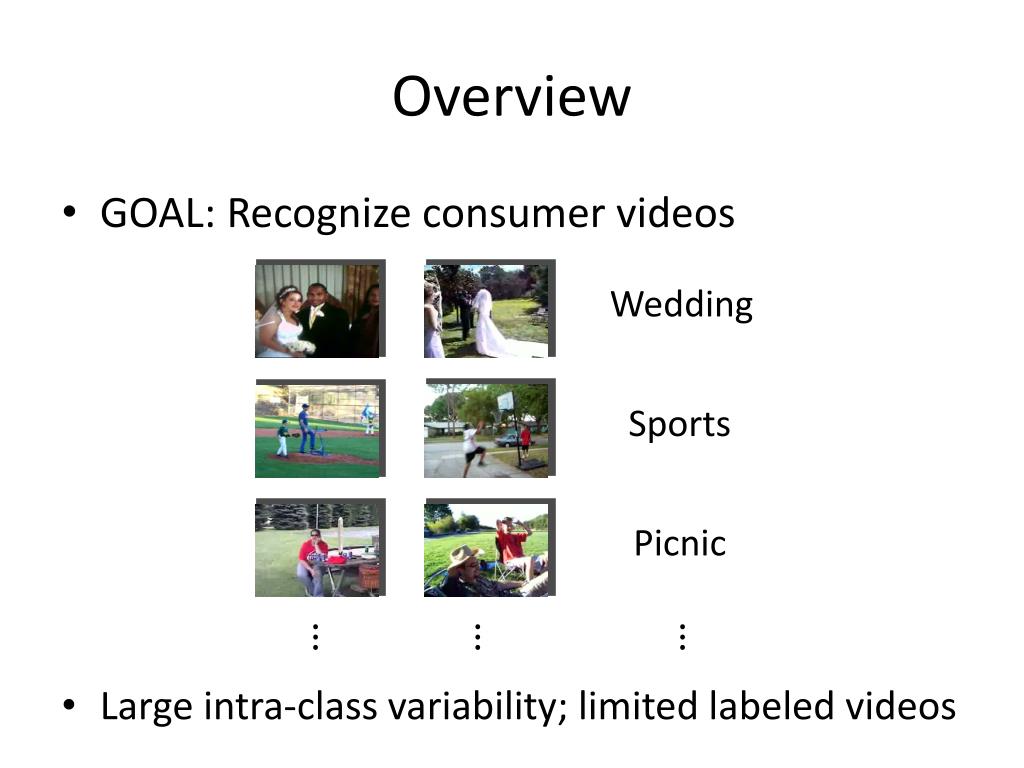 Overview

• GOAL: Recognize consumer videos

Wedding

Sports

Picnic

⋮ ⋮ ⋮

• Large intra-class variability; limited labeled videos